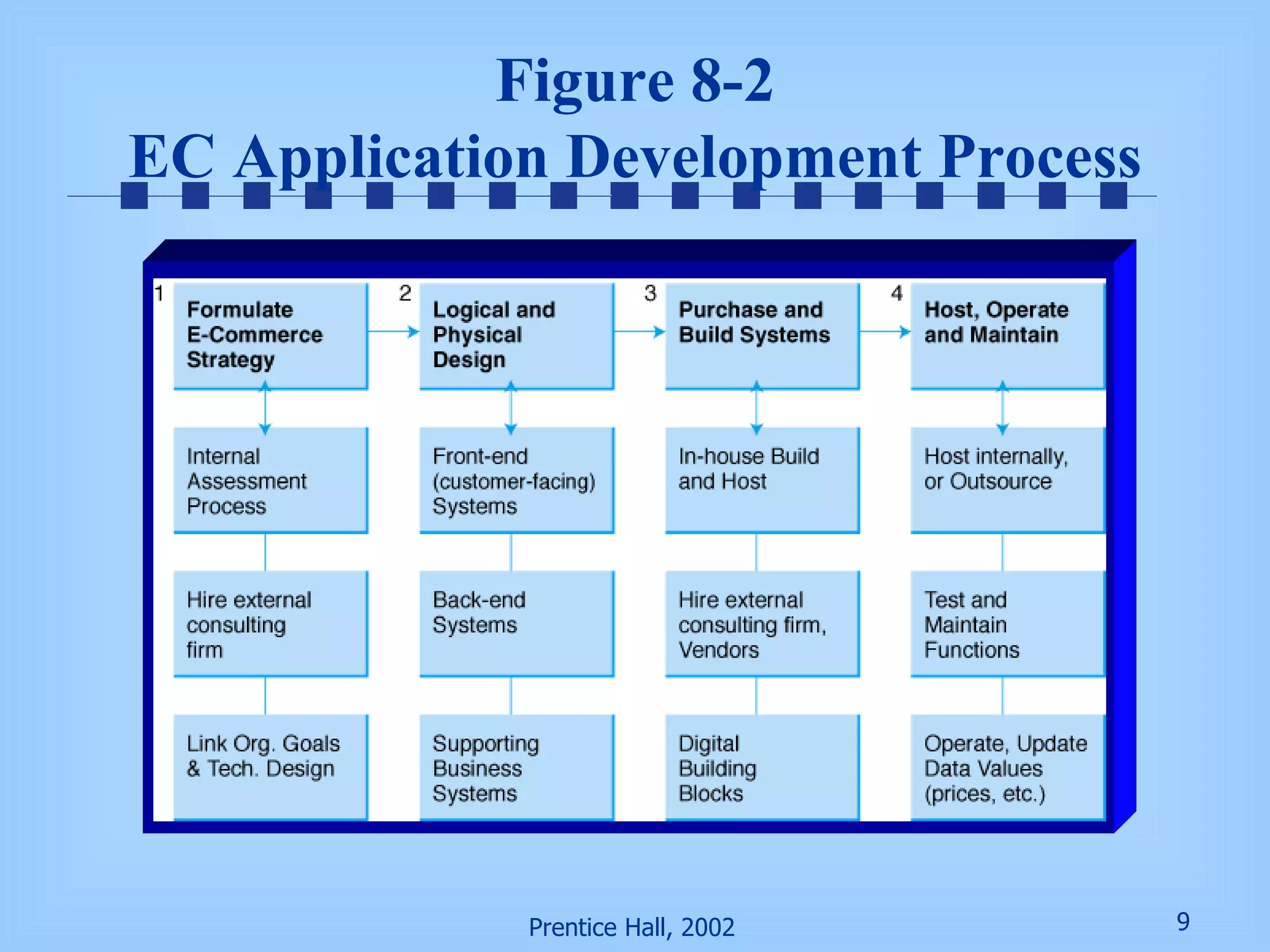 Figure 8-2
EC Application Development Process

1 Formulate E-Commerce Strategy

Internal Assessment Process

Hire external consulting firm

Link Org. Goals & Tech. Design

2 Logical and Physical Design

Front-end (customer-facing) Systems

Back-end Systems

Supporting Business Systems

3 Purchase and Build Systems

In-house Build and Host

Hire external consulting firm, Vendors

Digital Building Blocks

4 Host, Operate and Maintain

Host internally, or Outsource

Test and Maintain Functions

Operate, Update Data Values (prices, etc.)

Prentice Hall, 2002

9